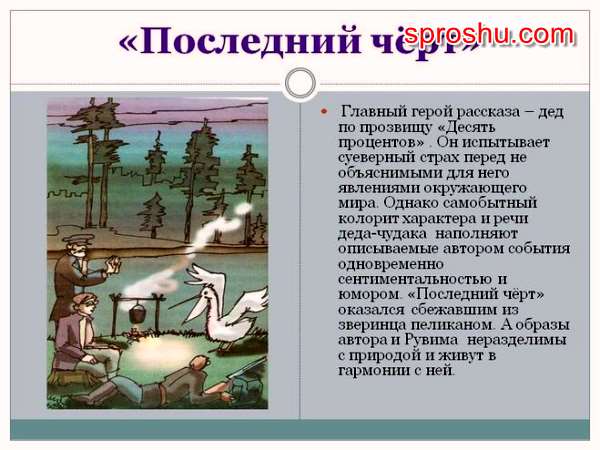 «Последний чёрт»

sproshu.com

Главный герой рассказа – дед по прозвищу «Десять процентов» . Он испытывает суеверный страх перед не объяснимыми для него явлениями окружающего мира. Однако самобытный колорит характера и речи деда-чудака наполняют описываемые автором события одновременно сентиментальностью и юмором. «Последний чёрт» оказался сбежавшим из зверинца пеликаном. А образы автора и Рувима неразделимы с природой и живут в гармонии с ней.